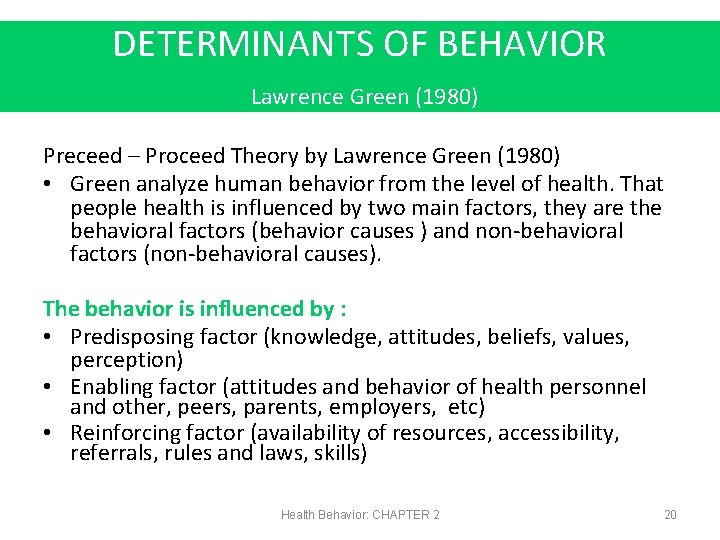 DETERMINANTS OF BEHAVIOR

Lawrence Green (1980)

Preceed – Proceed Theory by Lawrence Green (1980)

• Green analyze human behavior from the level of health. That people health is influenced by two main factors, they are the behavioral factors (behavior causes ) and non-behavioral factors (non-behavioral causes).

The behavior is influenced by :

• Predisposing factor (knowledge, attitudes, beliefs, values, perception)
• Enabling factor (attitudes and behavior of health personnel and other, peers, parents, employers, etc)
• Reinforcing factor (availability of resources, accessibility, referrals, rules and laws, skills)

Health Behavior: CHAPTER 2

20